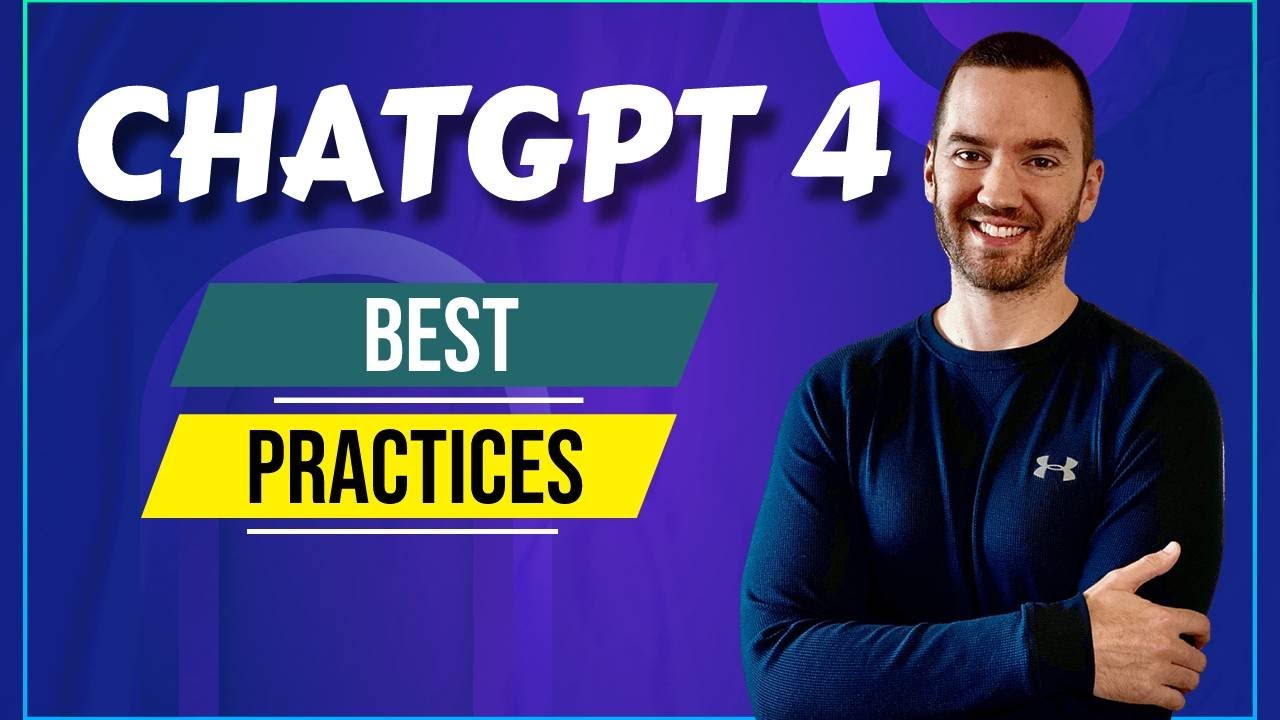 CHATGPT 4

BEST

PRACTICES